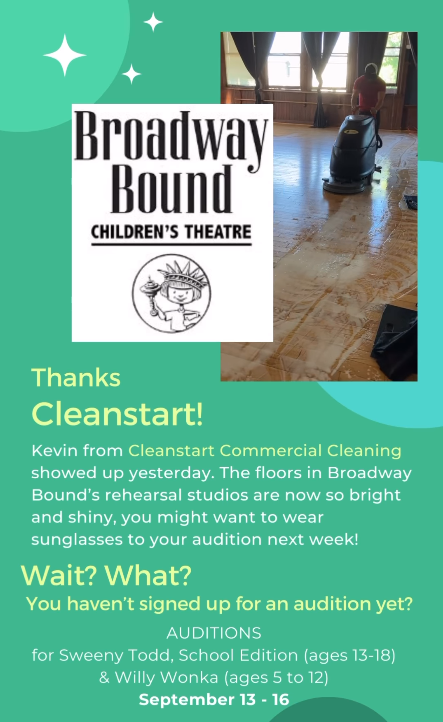 Broadway Bound
CHILDREN'S THEATRE

Thanks
Cleanstart!

Kevin from Cleanstart Commercial Cleaning showed up yesterday. The floors in Broadway Bound's rehearsal studios are now so bright and shiny, you might want to wear sunglasses to your audition next week!

Wait? What?
You haven't signed up for an audition yet?

AUDITIONS
for Sweeny Todd, School Edition (ages 13-18)
& Willy Wonka (ages 5 to 12)
September 13 - 16